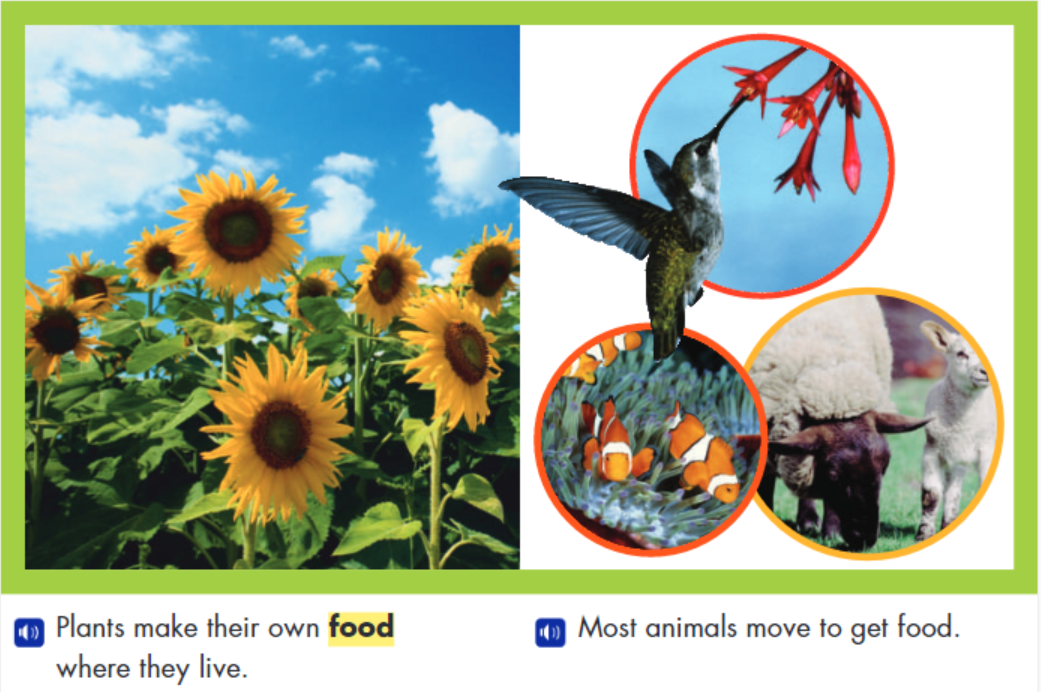 Plants make their own food where they live.

Most animals move to get food.